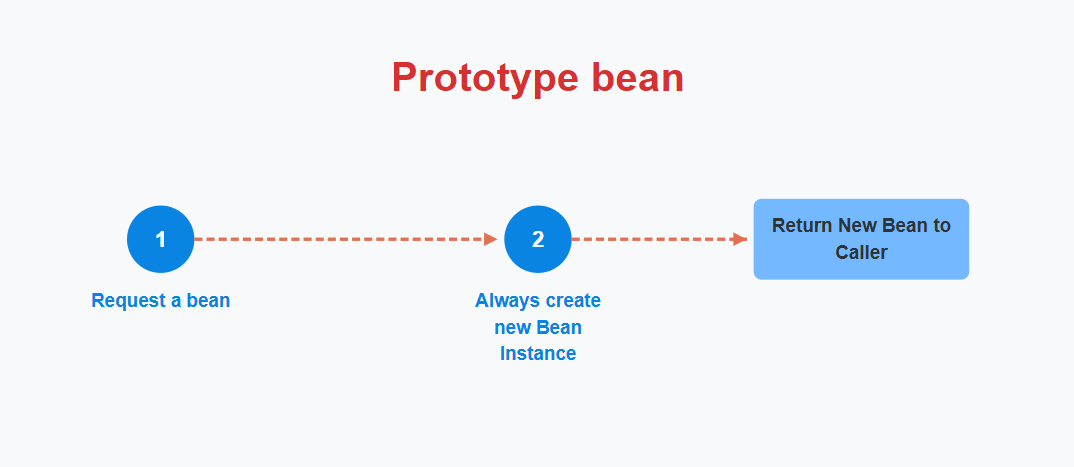 Prototype bean

1

Request a bean

2

Always create new Bean Instance

Return New Bean to Caller